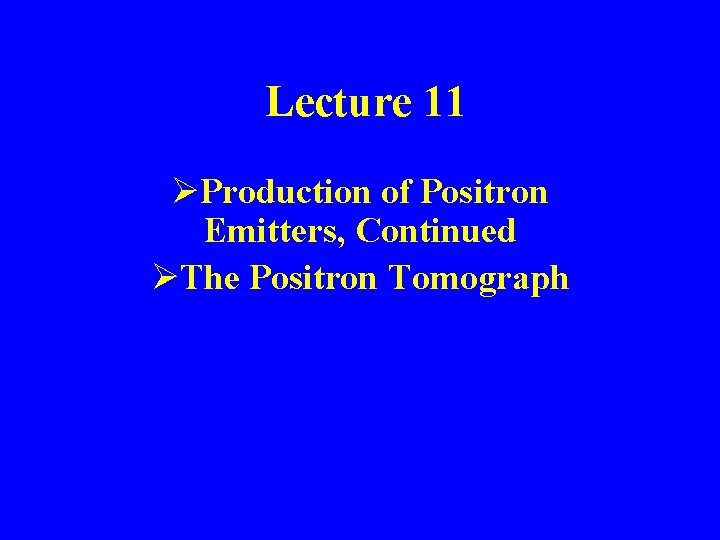 Lecture 11

➢Production of Positron Emitters, Continued

➢The Positron Tomograph